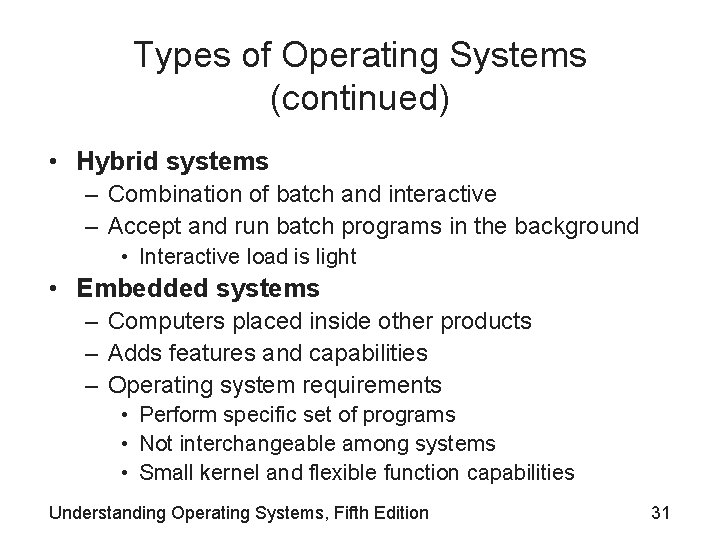 Types of Operating Systems (continued)

• Hybrid systems
– Combination of batch and interactive
– Accept and run batch programs in the background
• Interactive load is light
• Embedded systems
– Computers placed inside other products
– Adds features and capabilities
– Operating system requirements
• Perform specific set of programs
• Not interchangeable among systems
• Small kernel and flexible function capabilities

Understanding Operating Systems, Fifth Edition 31